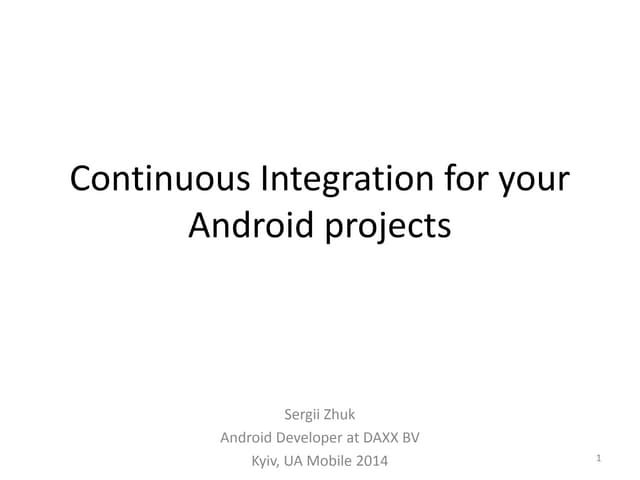 Continuous Integration for your Android projects

Sergii Zhuk
Android Developer at DAXX BV
Kyiv, UA Mobile 2014

1